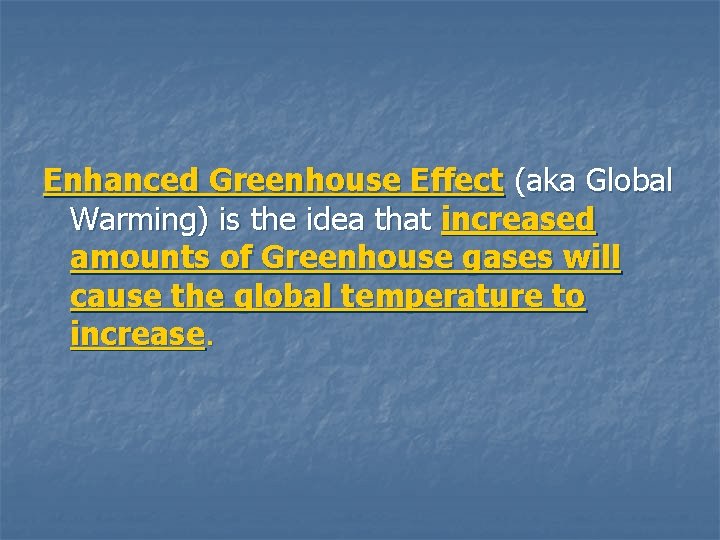 Enhanced Greenhouse Effect (aka Global Warming) is the idea that increased amounts of Greenhouse gases will cause the global temperature to increase.